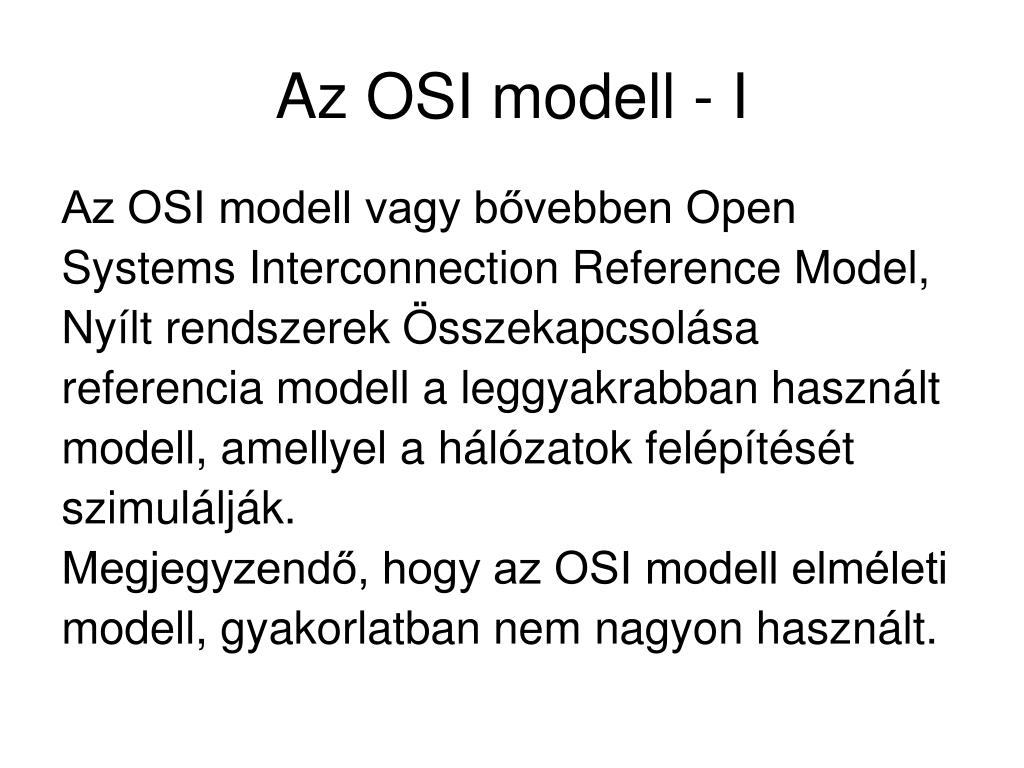 Az OSI modell - I

Az OSI modell vagy bővebben Open Systems Interconnection Reference Model, Nyílt rendszerek Összekapcsolása referencia modell a leggyakrabban használt modell, amellyel a hálózatok felépítését szimulálják.
Megjegyzendő, hogy az OSI modell elméleti modell, gyakorlatban nem nagyon használt.